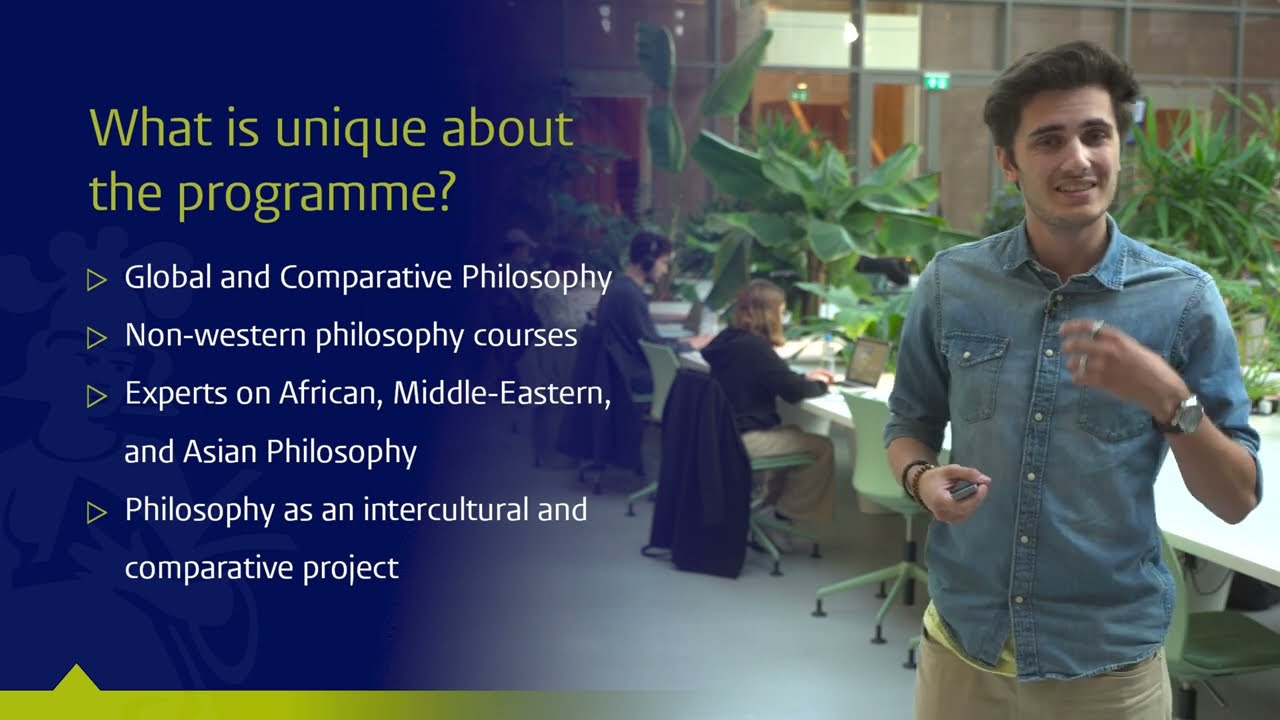 What is unique about the programme?

▷ Global and Comparative Philosophy

▷ Non-western philosophy courses

▷ Experts on African, Middle-Eastern, and Asian Philosophy

▷ Philosophy as an intercultural and comparative project